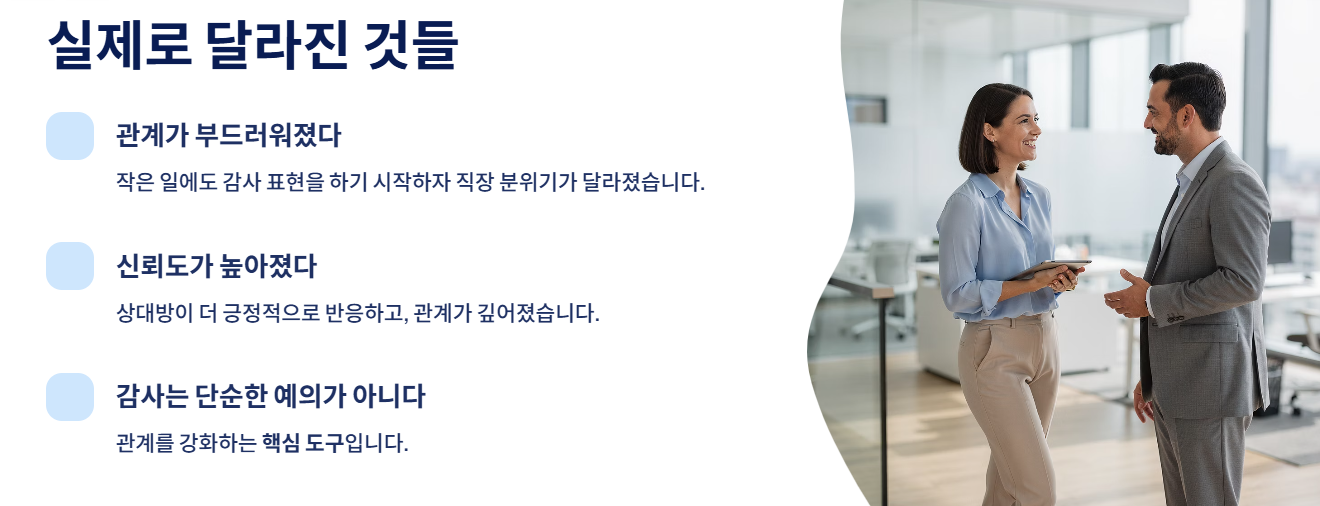 실제로 달라진 것들

관계가 부드러워졌다

작은 일에도 감사 표현을 하기 시작하자 직장 분위기가 달라졌습니다.

신뢰도가 높아졌다

상대방이 더 긍정적으로 반응하고, 관계가 깊어졌습니다.

감사는 단순한 예의가 아니다

관계를 강화하는 핵심 도구입니다.